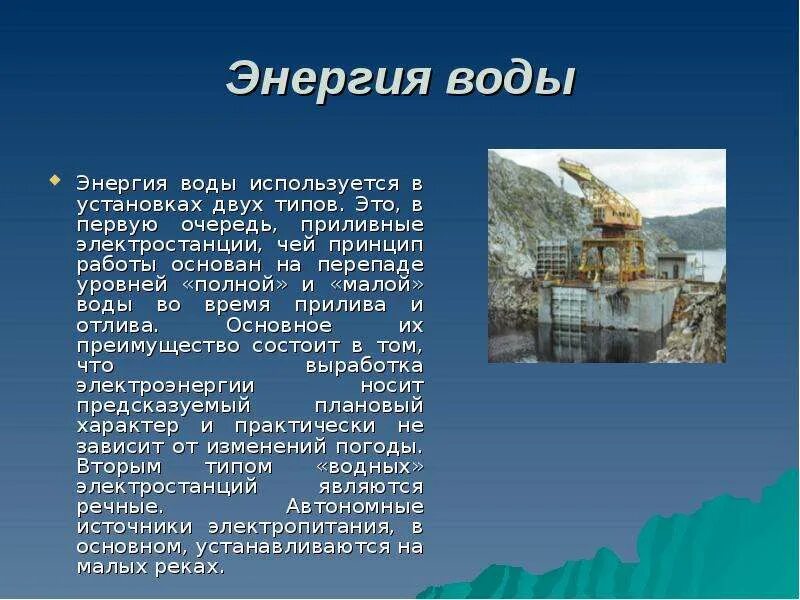 Энергия воды

Энергия воды используется в установках двух типов. Это, в первую очередь, приливные электростанции, чей принцип работы основан на перепаде уровней «полной» и «малой» воды во время прилива и отлива. Основное их преимущество состоит в том, что выработка электроэнергии носит предсказуемый плановый характер и практически не зависит от изменений погоды. Вторым типом «водных» электростанций являются речные. Автономные источники электропитания, в основном, устанавливаются на малых реках.